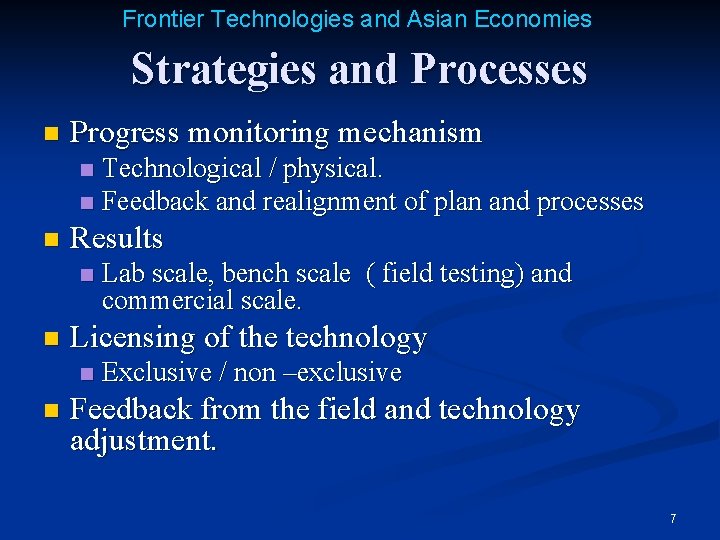 Frontier Technologies and Asian Economies

Strategies and Processes

- Progress monitoring mechanism
  - Technological / physical.
  - Feedback and realignment of plan and processes
- Results
  - Lab scale, bench scale ( field testing) and commercial scale.
- Licensing of the technology
  - Exclusive / non –exclusive
- Feedback from the field and technology adjustment.

7